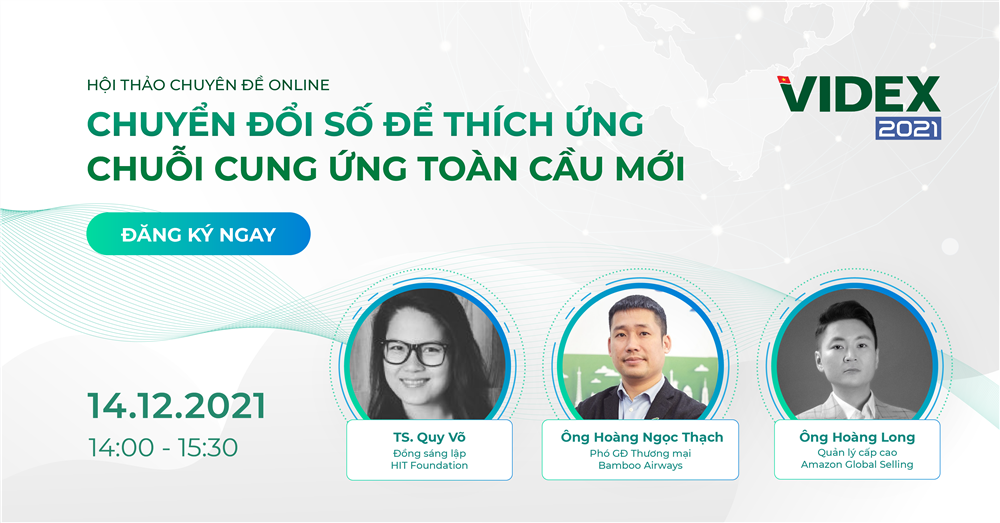 HỘI THẢO CHUYÊN ĐỀ ONLINE

CHUYỂN ĐỔI SỐ ĐỂ THÍCH ỨNG CHUỖI CUNG ỨNG TOÀN CẦU MỚI

VIDEX 2021

ĐĂNG KÝ NGAY

14.12.2021

14:00 - 15:30

TS. Quy Võ
Đồng sáng lập
HIT Foundation

Ông Hoàng Ngọc Thạch
Phó GĐ Thương mại
Bamboo Airways

Ông Hoàng Long
Quản lý cấp cao
Amazon Global Selling